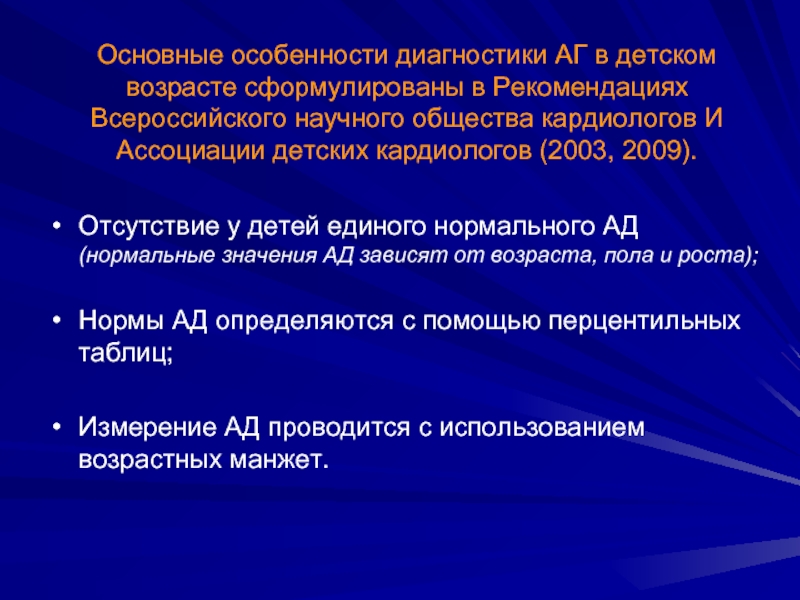 Основные особенности диагностики АГ в детском возрасте сформулированы в Рекомендациях Всероссийского научного общества кардиологов И Ассоциации детских кардиологов (2003, 2009).

• Отсутствие у детей единого нормального АД (нормальные значения АД зависят от возраста, пола и роста);

• Нормы АД определяются с помощью перцентильных таблиц;

• Измерение АД проводится с использованием возрастных манжет.